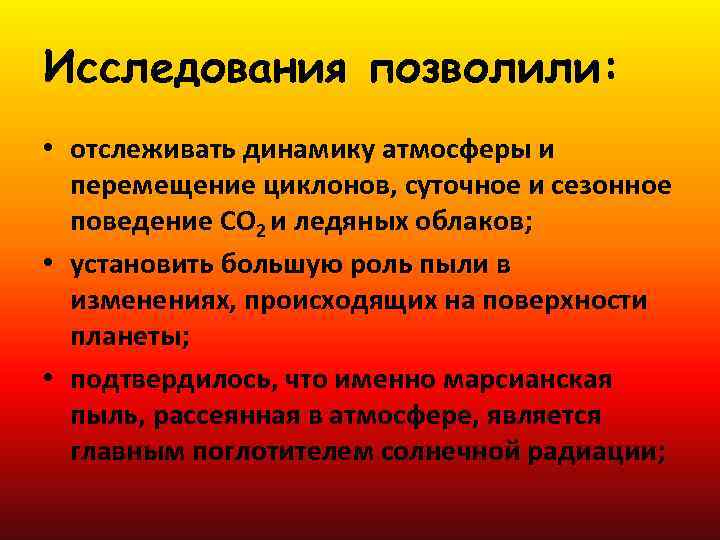 Исследования позволили:

• отслеживать динамику атмосферы и перемещение циклонов, суточное и сезонное поведение $CO_2$ и ледяных облаков;

• установить большую роль пыли в изменениях, происходящих на поверхности планеты;

• подтвердилось, что именно марсианская пыль, рассеянная в атмосфере, является главным поглотителем солнечной радиации;